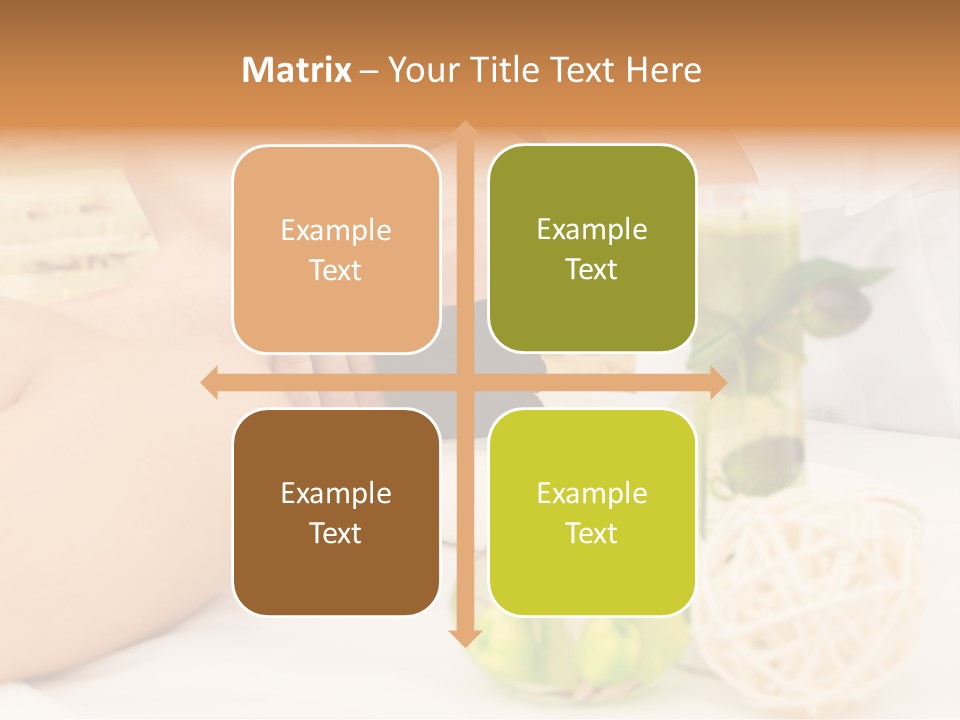 Matrix – Your Title Text Here

Example Text

Example Text

Example Text

Example Text